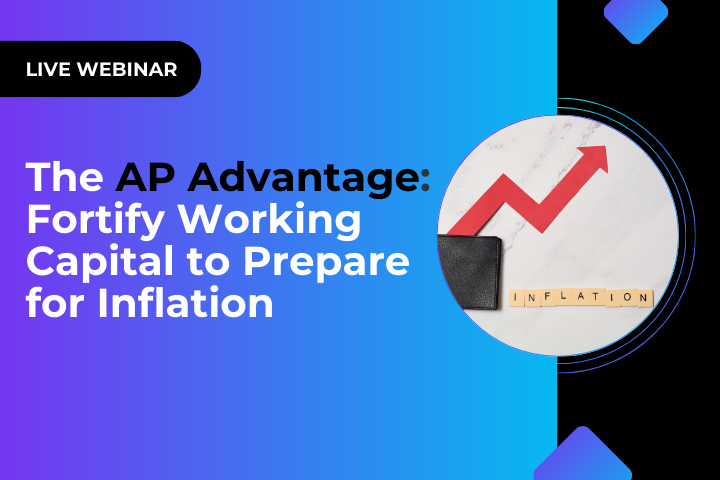 LIVE WEBINAR

The AP Advantage: Fortify Working Capital to Prepare for Inflation

INFLATION